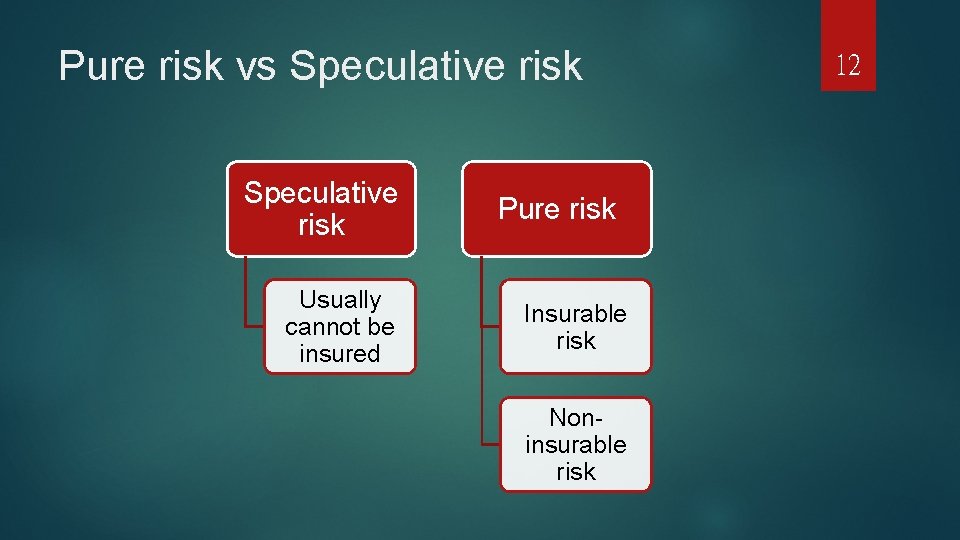 Pure risk vs Speculative risk

12

Speculative risk

Usually cannot be insured

Pure risk

Insurable risk

Non-insurable risk